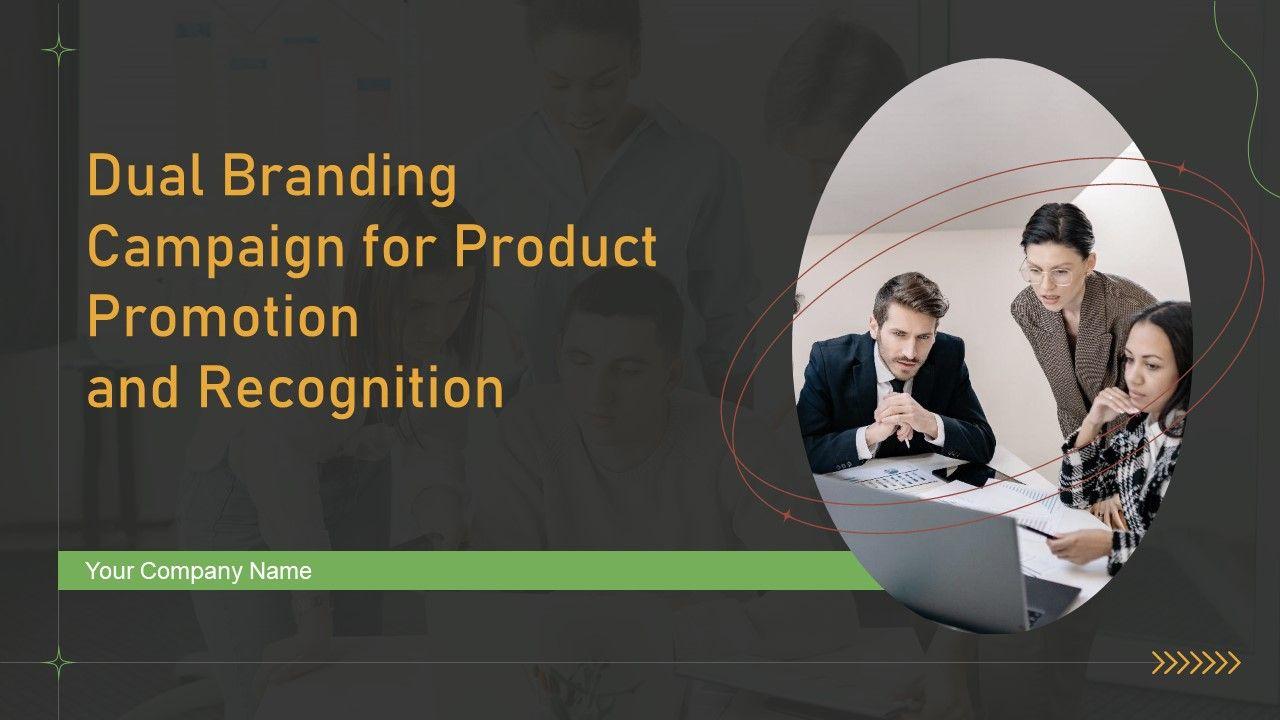 Dual Branding Campaign for Product Promotion and Recognition

Your Company Name